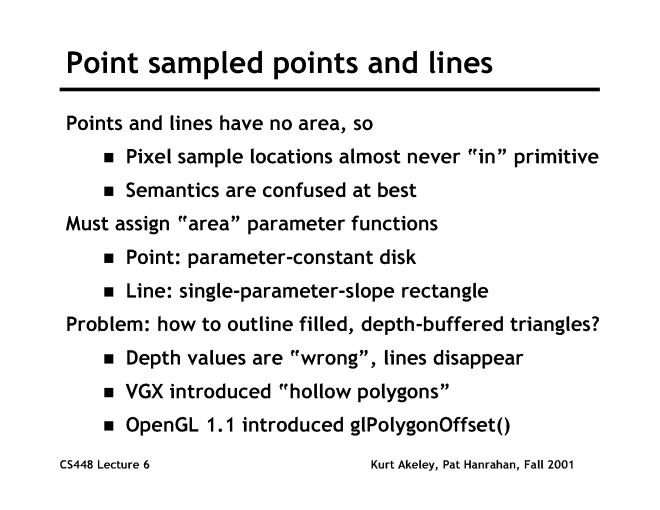 Point sampled points and lines

Points and lines have no area, so

- Pixel sample locations almost never "in" primitive
- Semantics are confused at best

Must assign "area" parameter functions

- Point: parameter-constant disk
- Line: single-parameter-slope rectangle

Problem: how to outline filled, depth-buffered triangles?

- Depth values are "wrong", lines disappear
- VGX introduced "hollow polygons"
- OpenGL 1.1 introduced glPolygonOffset()

CS448 Lecture 6

Kurt Akeley, Pat Hanrahan, Fall 2001